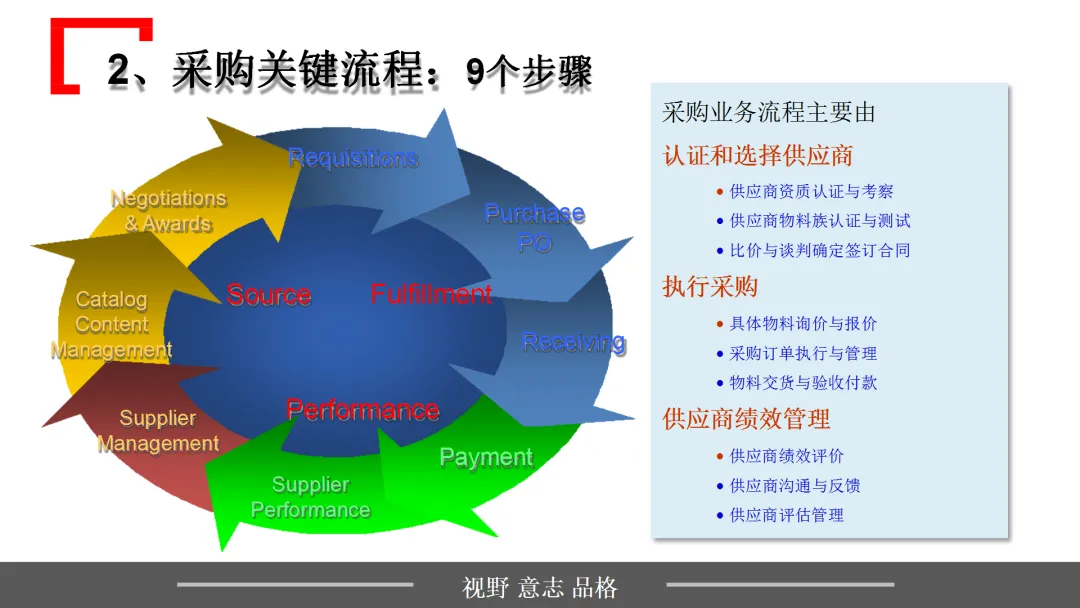 2、采购关键流程：9个步骤

Requisitions

Purchase PO

Receiving

Payment

Supplier Performance

Supplier Management

Catalog Content Management

Negotiations & Awards

Source

Fulfillment

Performance

采购业务流程主要由

认证和选择供应商

• 供应商资质认证与考察
• 供应商物料族认证与测试
• 比价与谈判确定签订合同

执行采购

• 具体物料询价与报价
• 采购订单执行与管理
• 物料交货与验收付款

供应商绩效管理

• 供应商绩效评价
• 供应商沟通与反馈
• 供应商评估管理

视野 意志 品格